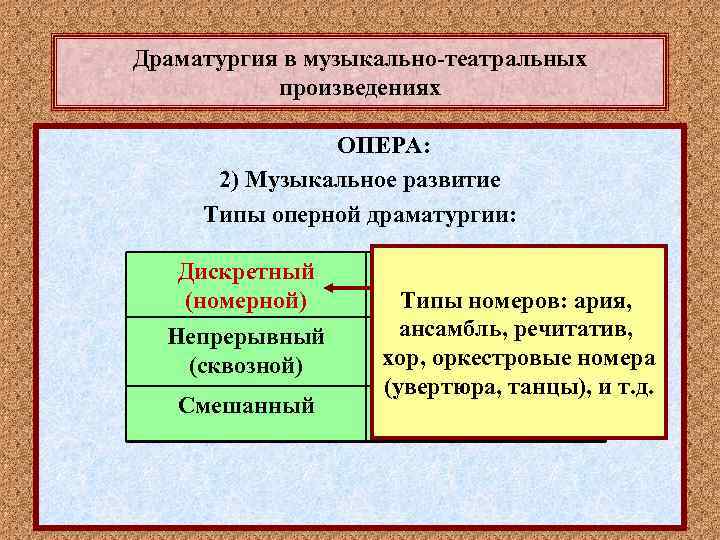 Драматургия в музыкально-театральных произведениях

ОПЕРА:
2) Музыкальное развитие
Типы оперной драматургии:

Дискретный (номерной)

Непрерывный (сквозной)

Смешанный

Типы номеров: ария, ансамбль, речитатив, хор, оркестровые номера (увертюра, танцы), и т.д.